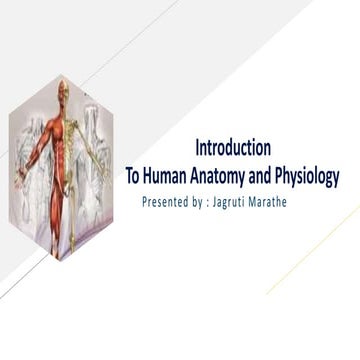 Introduction
To Human Anatomy and Physiology
Presented by : Jagruti Marathe